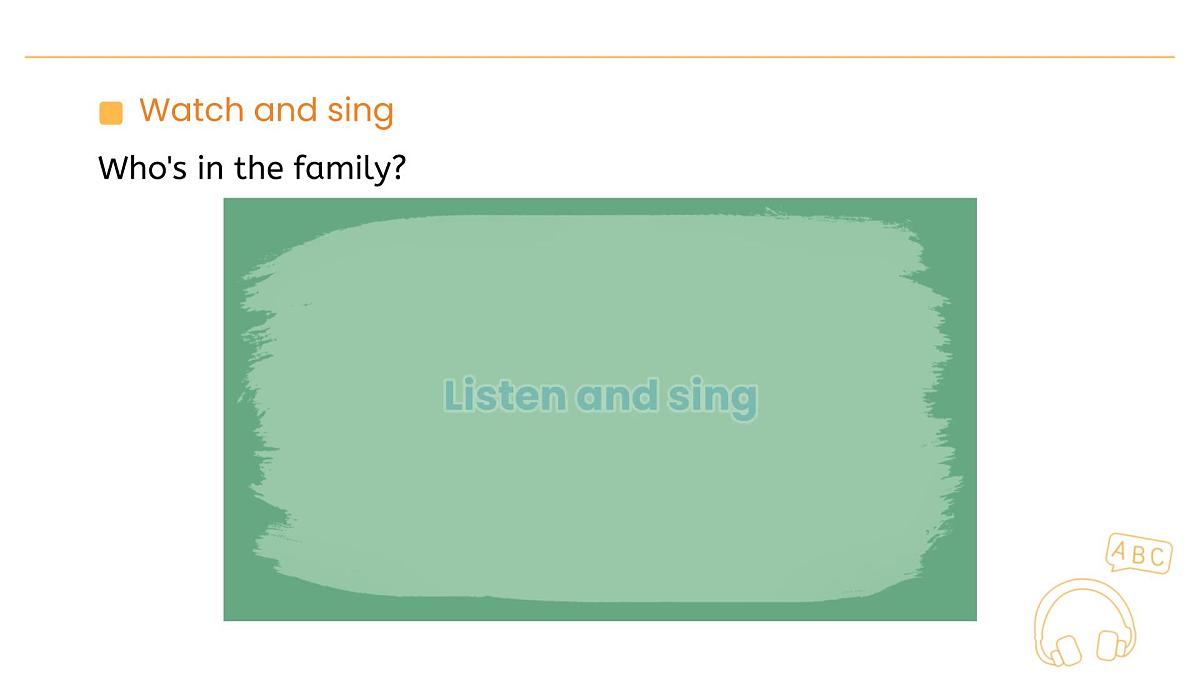 Watch and sing

Who's in the family?

Listen and sing

ABC